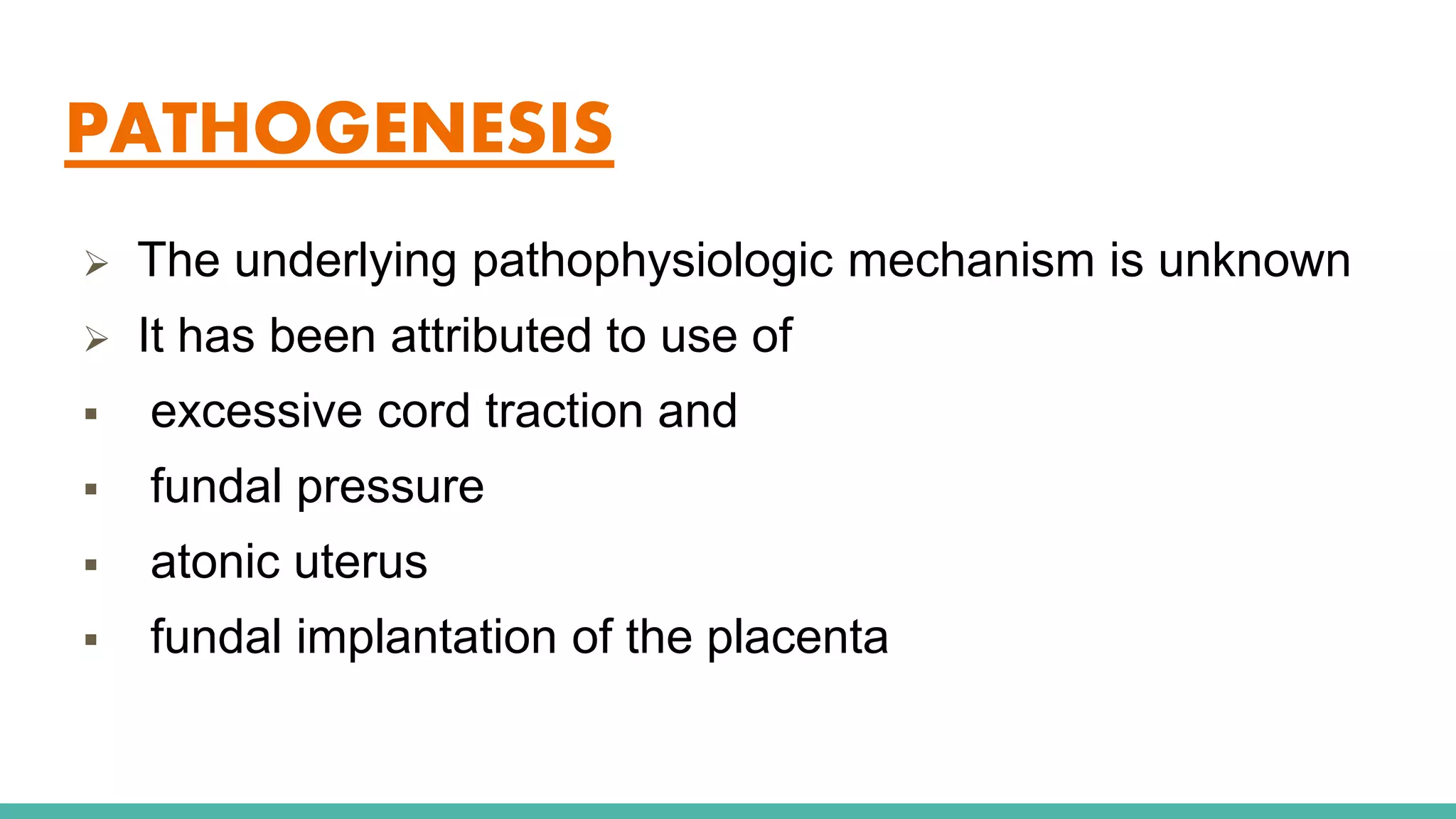 PATHOGENESIS

➢ The underlying pathophysiologic mechanism is unknown

➢ It has been attributed to use of

▪ excessive cord traction and

▪ fundal pressure

▪ atonic uterus

▪ fundal implantation of the placenta